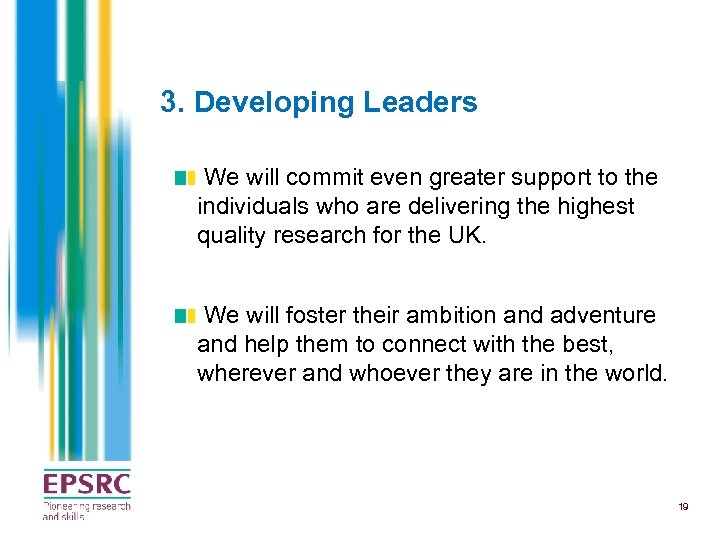 3. Developing Leaders

We will commit even greater support to the individuals who are delivering the highest quality research for the UK.

We will foster their ambition and adventure and help them to connect with the best, wherever and whoever they are in the world.

EPSRC
Pioneering research and skills

19